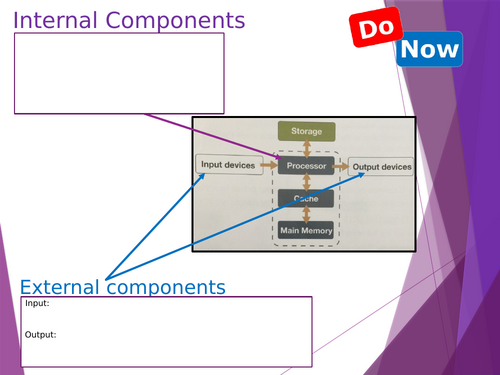 Internal Components

Do
Now

Storage
Input devices
Processor
Output devices
Cache
Main Memory

External components
Input:

Output: